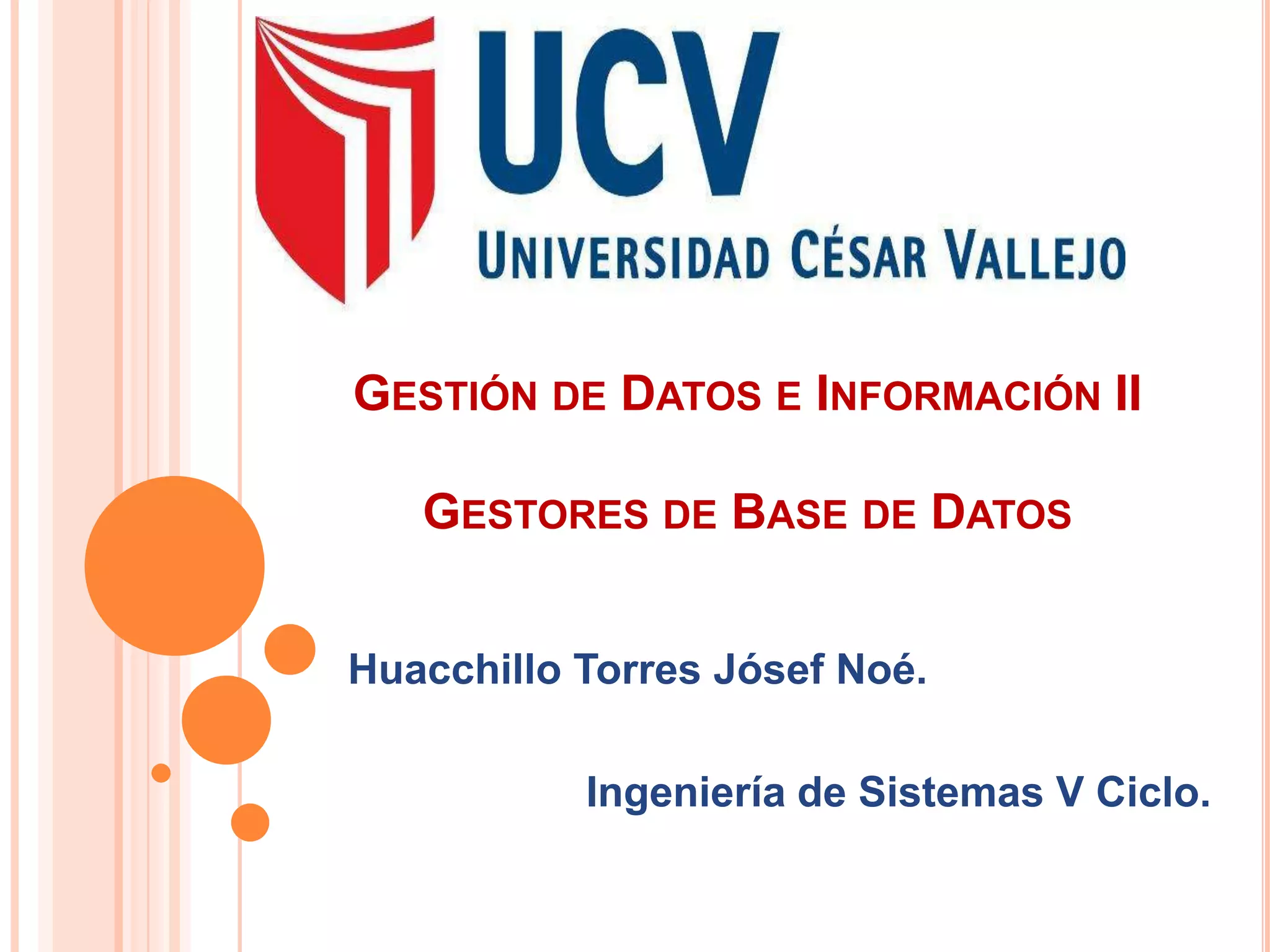 UCV
UNIVERSIDAD CÉSAR VALLEJO

GESTIÓN DE DATOS E INFORMACIÓN II

GESTORES DE BASE DE DATOS

Huacchillo Torres Jósef Noé.

Ingeniería de Sistemas V Ciclo.